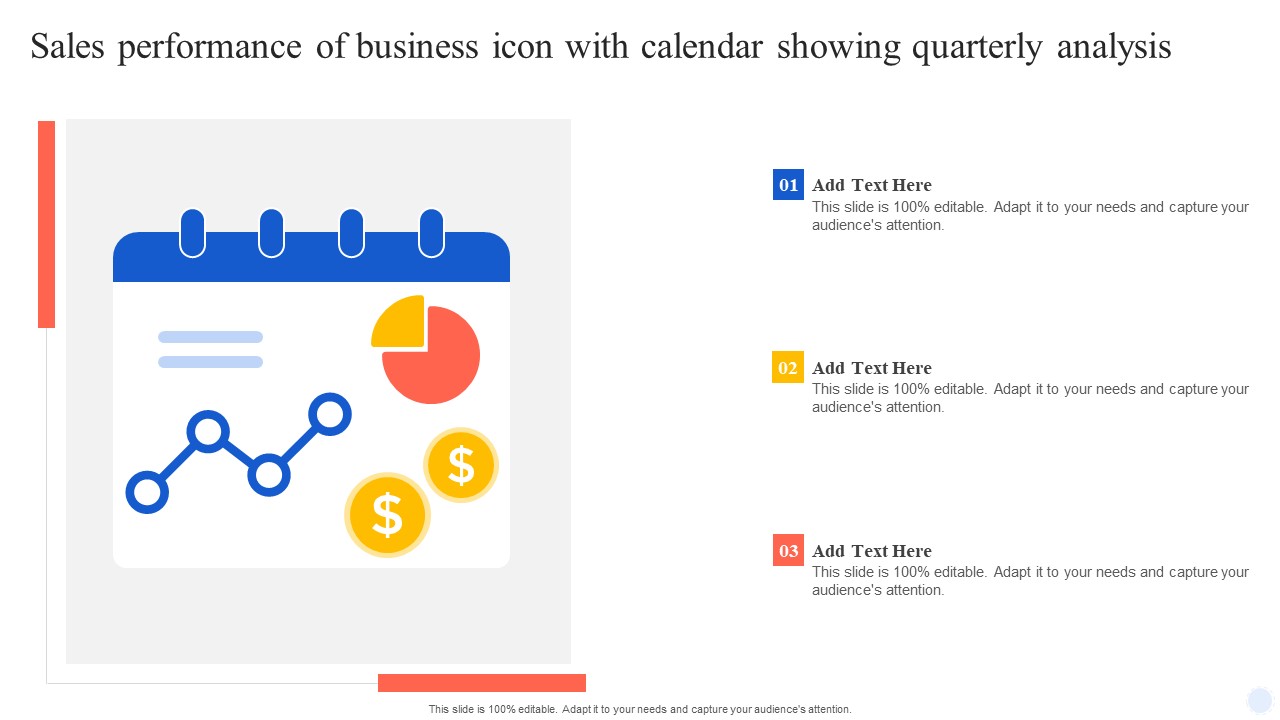 Sales performance of business icon with calendar showing quarterly analysis

$

$

01 Add Text Here
This slide is 100% editable. Adapt it to your needs and capture your audience's attention.

02 Add Text Here
This slide is 100% editable. Adapt it to your needs and capture your audience's attention.

03 Add Text Here
This slide is 100% editable. Adapt it to your needs and capture your audience's attention.

This slide is 100% editable. Adapt it to your needs and capture your audience's attention.